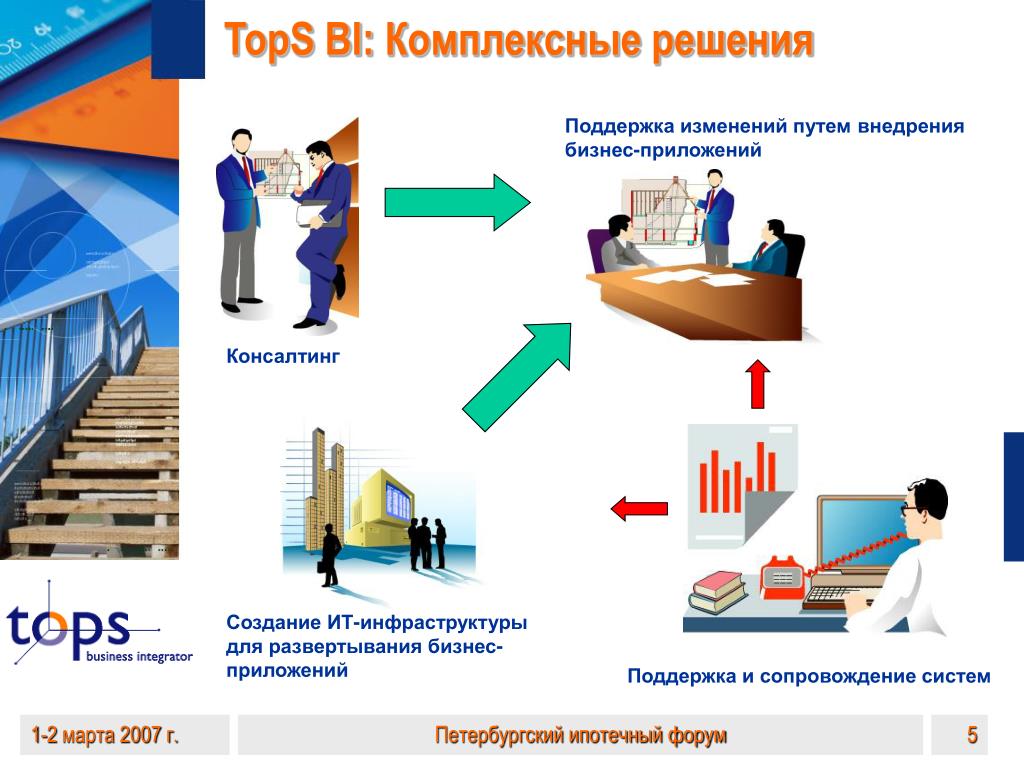 TopS BI: Комплексные решения

Поддержка изменений путем внедрения бизнес-приложений

Консалтинг

Создание ИТ-инфраструктуры для развертывания бизнес-приложений

Поддержка и сопровождение систем

tops
business integrator

1-2 марта 2007 г.

Петербургский ипотечный форум

5